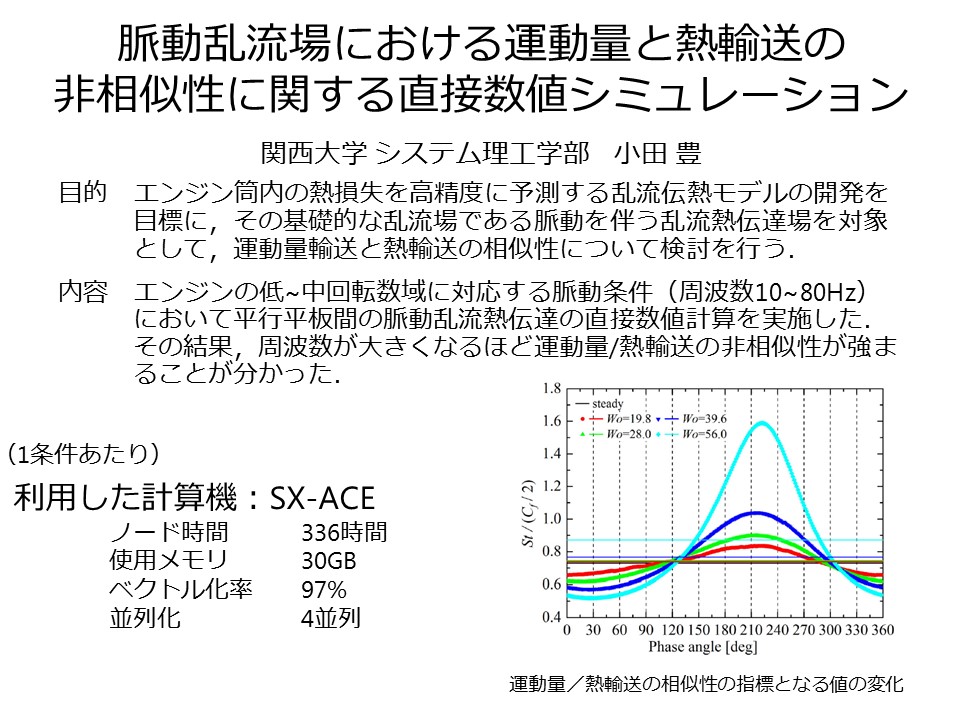 脈動乱流場における運動量と熱輸送の非相似性に関する直接数値シミュレーション

関西大学 システム理工学部　小田 豊

目的　エンジン筒内の熱損失を高精度に予測する乱流伝熱モデルの開発を目標に，その基礎的な乱流場である脈動を伴う乱流熱伝達場を対象として，運動量輸送と熱輸送の相似性について検討を行う．

内容　エンジンの低~中回転数域に対応する脈動条件（周波数10~80Hz）において平行平板間の脈動乱流熱伝達の直接数値計算を実施した．その結果，周波数が大きくなるほど運動量/熱輸送の非相似性が強まることが分かった．

(1条件あたり)

利用した計算機：SX-ACE

| ノード時間 | 336時間 |
|---|---|
| 使用メモリ | 30GB |
| ベクトル化率 | 97% |
| 並列化 | 4並列 |

steady
$Wo$=19.8
$Wo$=39.6
$Wo$=28.0
$Wo$=56.0

$St/(C_f/2)$

1.8
1.6
1.4
1.2
1.0
0.8
0.6
0.4

0 30 60 90 120 150 180 210 240 270 300 330 360
Phase angle [deg]

運動量／熱輸送の相似性の指標となる値の変化